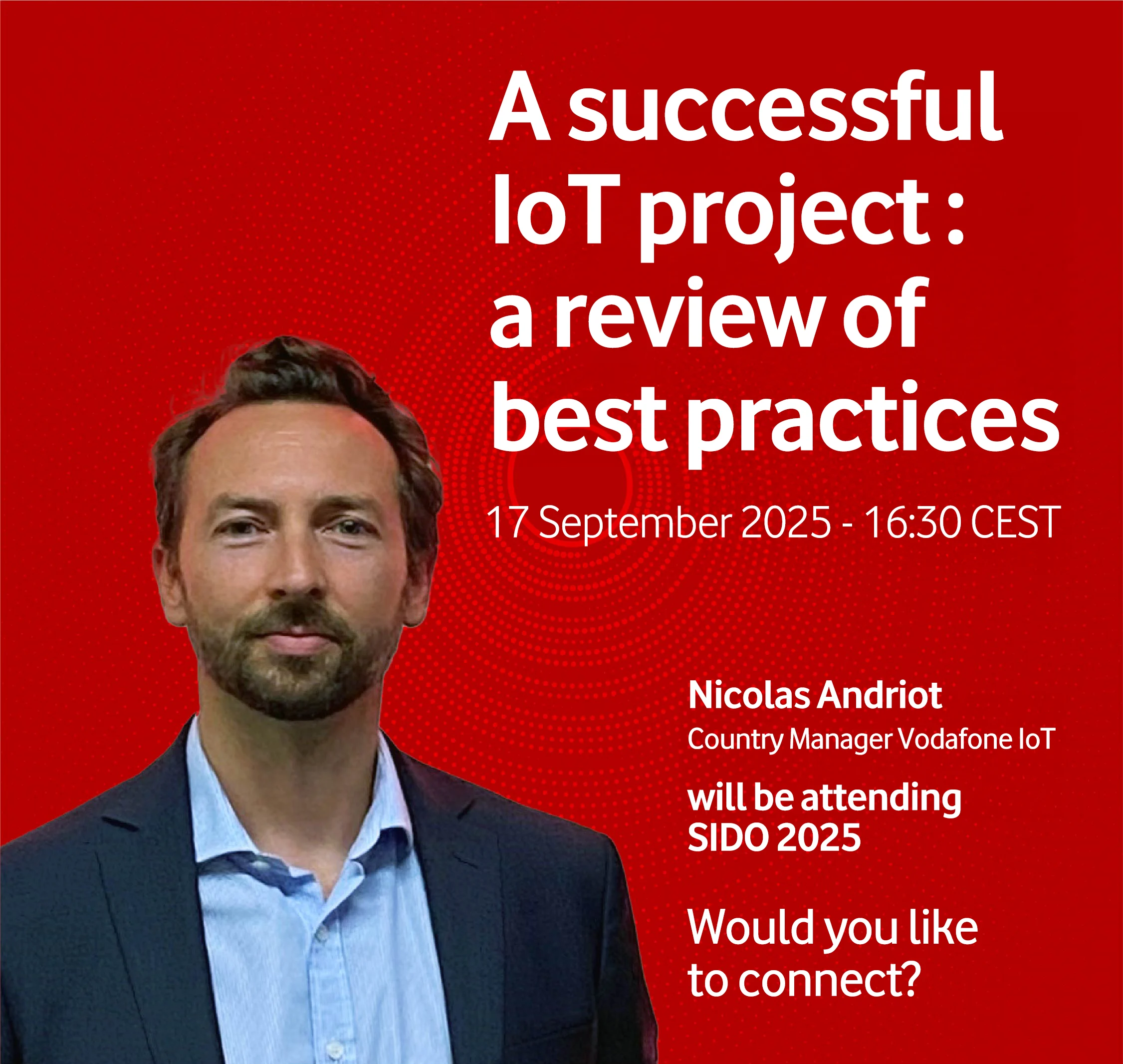 A successful IoT project : a review of best practices

17 September 2025 - 16:30 CEST

Nicolas Andriot
Country Manager Vodafone IoT

will be attending SIDO 2025

Would you like to connect?